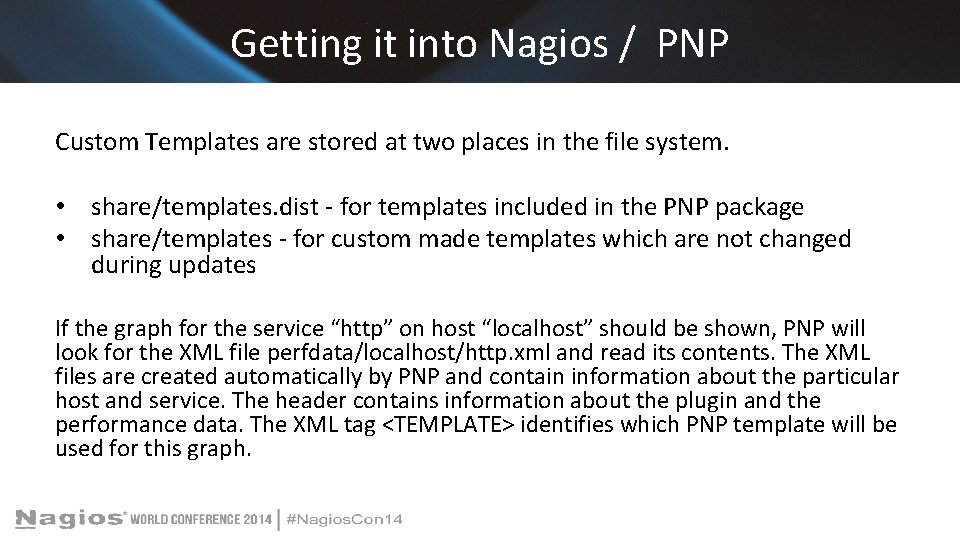 Getting it into Nagios / PNP

Custom Templates are stored at two places in the file system.

• share/templates.dist - for templates included in the PNP package
• share/templates - for custom made templates which are not changed during updates

If the graph for the service “http” on host “localhost” should be shown, PNP will look for the XML file perfdata/localhost/http.xml and read its contents. The XML files are created automatically by PNP and contain information about the particular host and service. The header contains information about the plugin and the performance data. The XML tag <TEMPLATE> identifies which PNP template will be used for this graph.

Nagios® WORLD CONFERENCE 2014 | #NagiosCon14